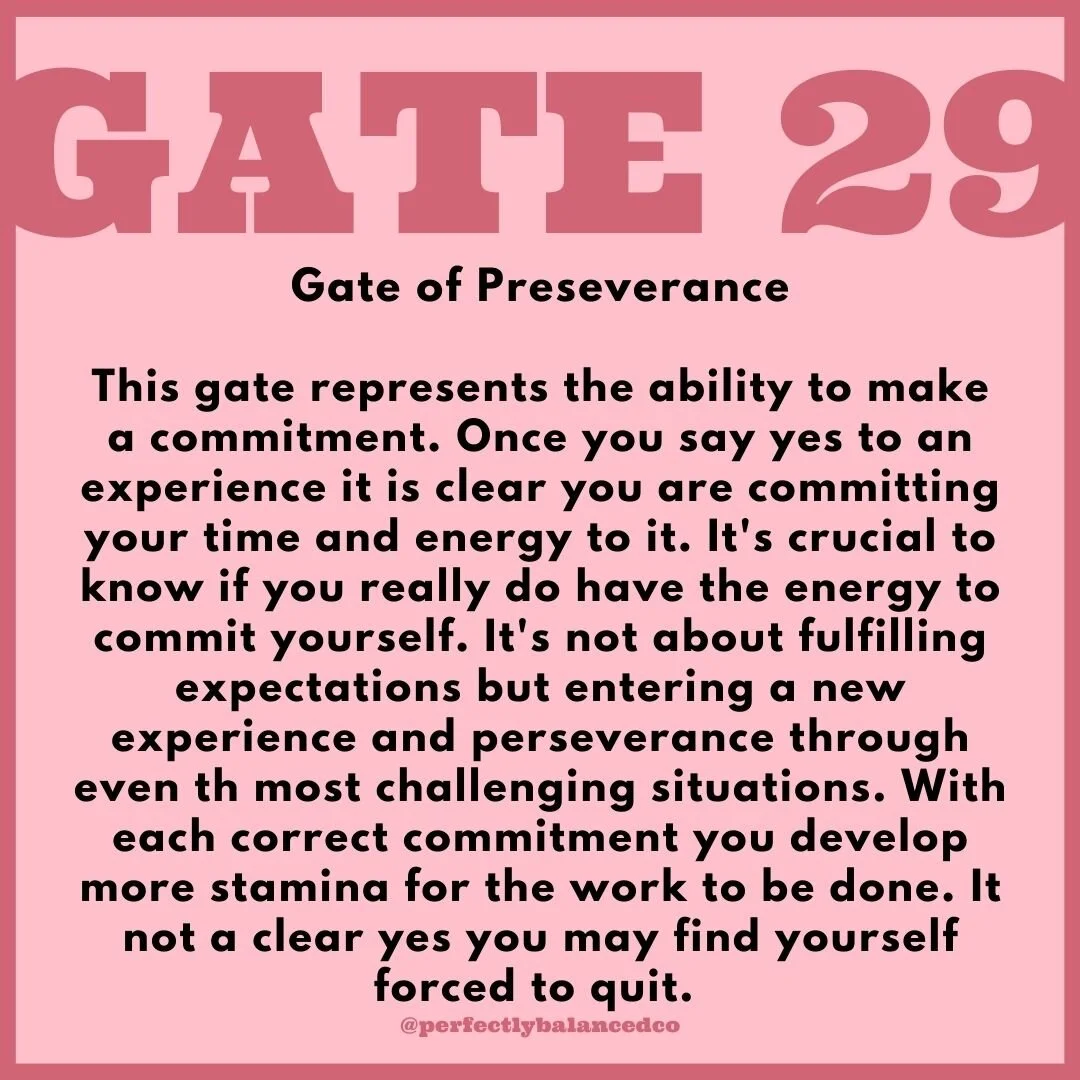 GATE 29

Gate of Preseverance

This gate represents the ability to make a commitment. Once you say yes to an experience it is clear you are committing your time and energy to it. It's crucial to know if you really do have the energy to commit yourself. It's not about fulfilling expectations but entering a new experience and perseverance through even th most challenging situations. With each correct commitment you develop more stamina for the work to be done. It not a clear yes you may find yourself forced to quit.

@perfectlybalancedco